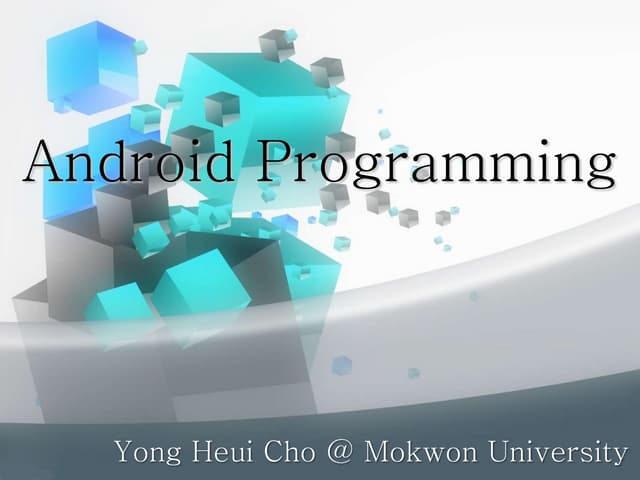 Android Programming

Yong Heui Cho @ Mokwon University